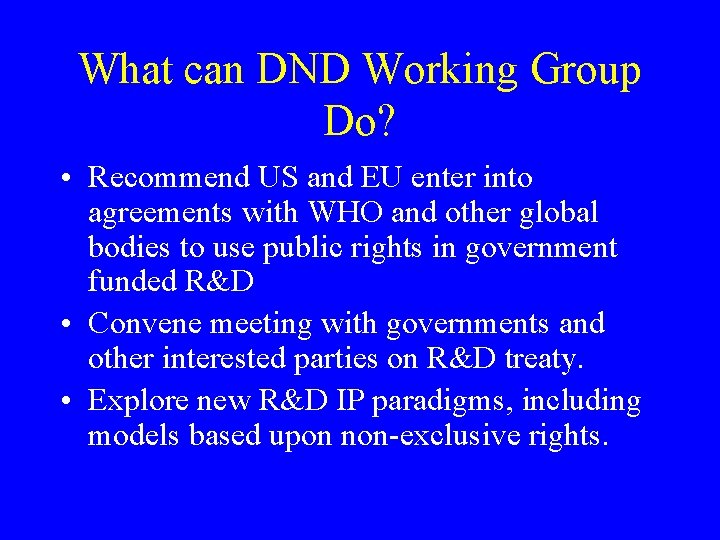 What can DND Working Group Do?

• Recommend US and EU enter into agreements with WHO and other global bodies to use public rights in government funded R&D

• Convene meeting with governments and other interested parties on R&D treaty.

• Explore new R&D IP paradigms, including models based upon non-exclusive rights.